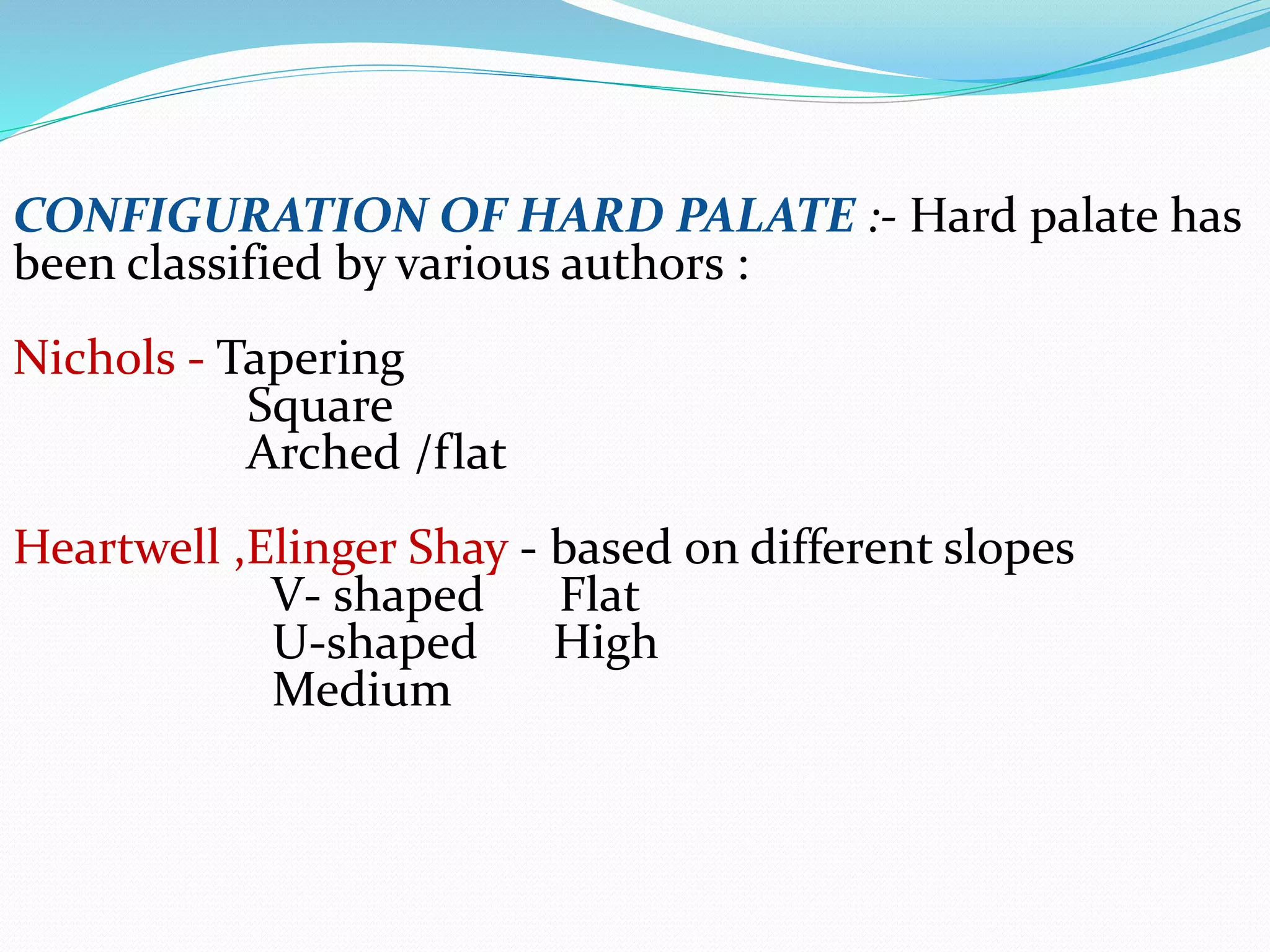 CONFIGURATION OF HARD PALATE :- Hard palate has been classified by various authors :

Nichols - Tapering
Square
Arched /flat

Heartwell ,Elinger Shay - based on different slopes
V- shaped Flat
U-shaped High
Medium